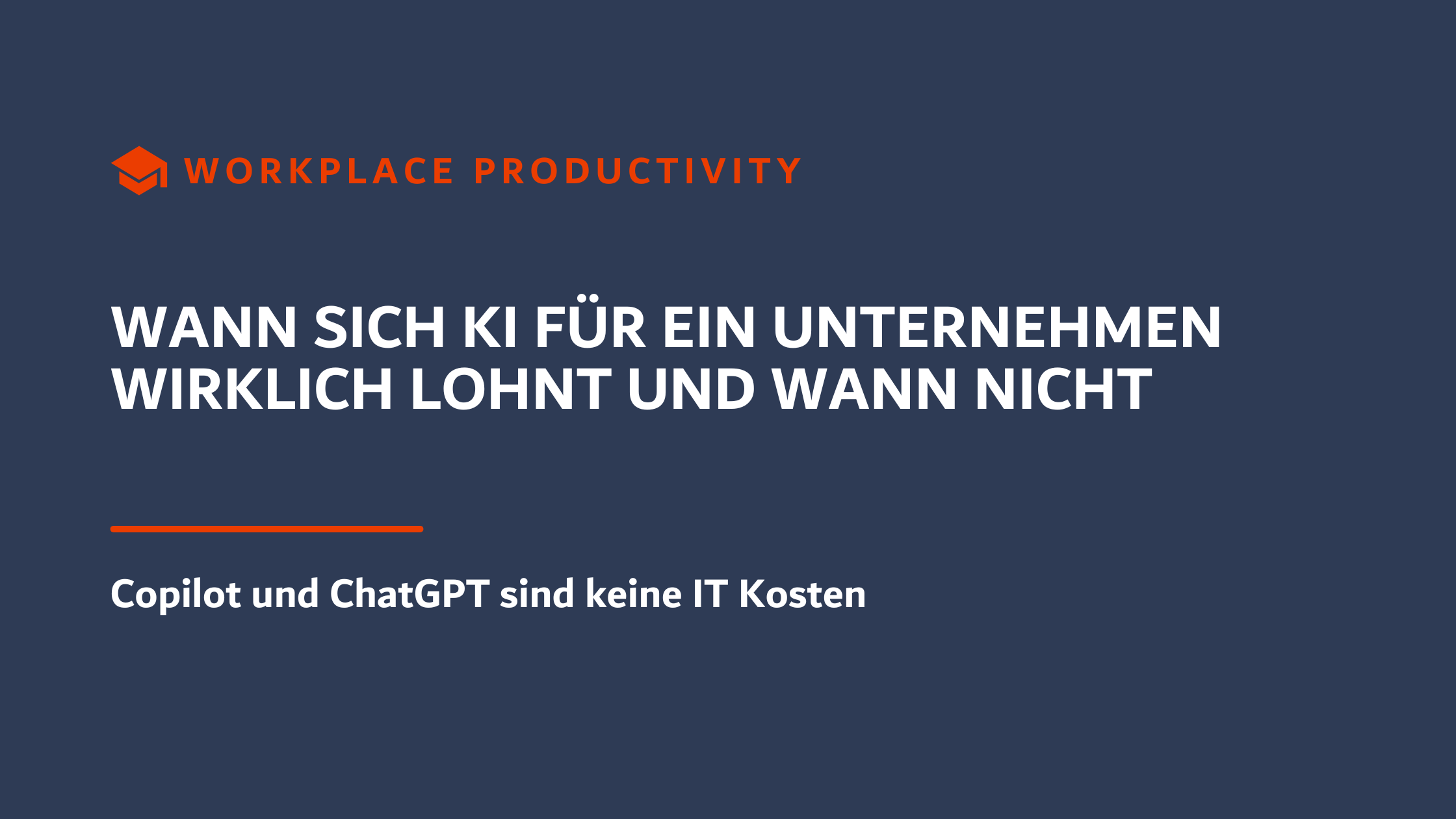 WORKPLACE PRODUCTIVITY

WANN SICH KI FÜR EIN UNTERNEHMEN WIRKLICH LOHNT UND WANN NICHT

Copilot und ChatGPT sind keine IT Kosten